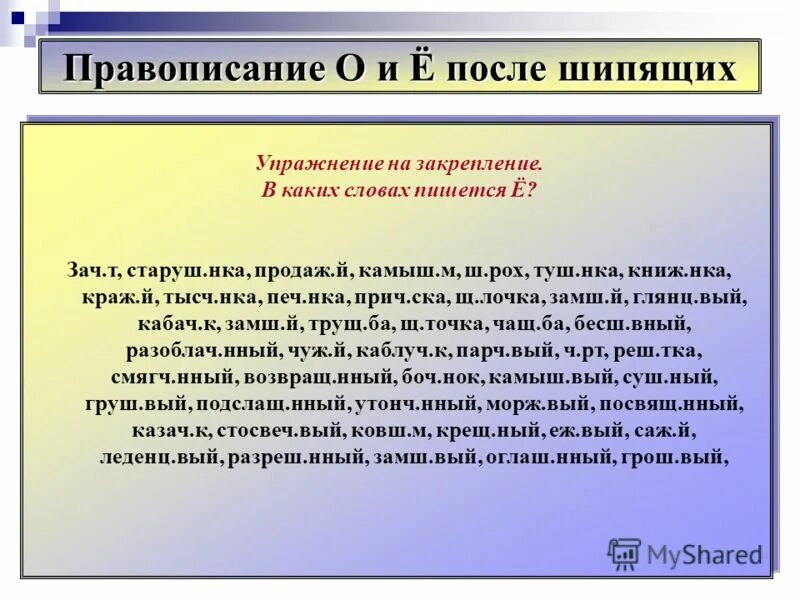 Правописание О и Ё после шипящих

Упражнение на закрепление.
В каких словах пишется Ё?

Зач.т, старуш.нка, продаж.й, камыш.м, ш.рох, туш.нка, книж.нка, краж.й, тысч.нка, печ.нка, прич.ска, щ.лочка, замш.й, глянц.вый, кабач.к, замш.й, трущ.ба, щ.точка, чащ.ба, бесш.вный, разоблач.нный, чуж.й, каблуч.к, парч.вый, ч.рт, реш.тка, смягч.нный, возвращ.нный, боч.нок, камыш.вый, суш.ный, груш.вый, подслащ.нный, утонч.нный, морж.вый, посвящ.нный, казач.к, стосвеч.вый, ковш.м, крещ.ный, еж.вый, саж.й, леденц.вый, разреш.нный, замш.вый, оглаш.нный, грош.вый,

MyShared